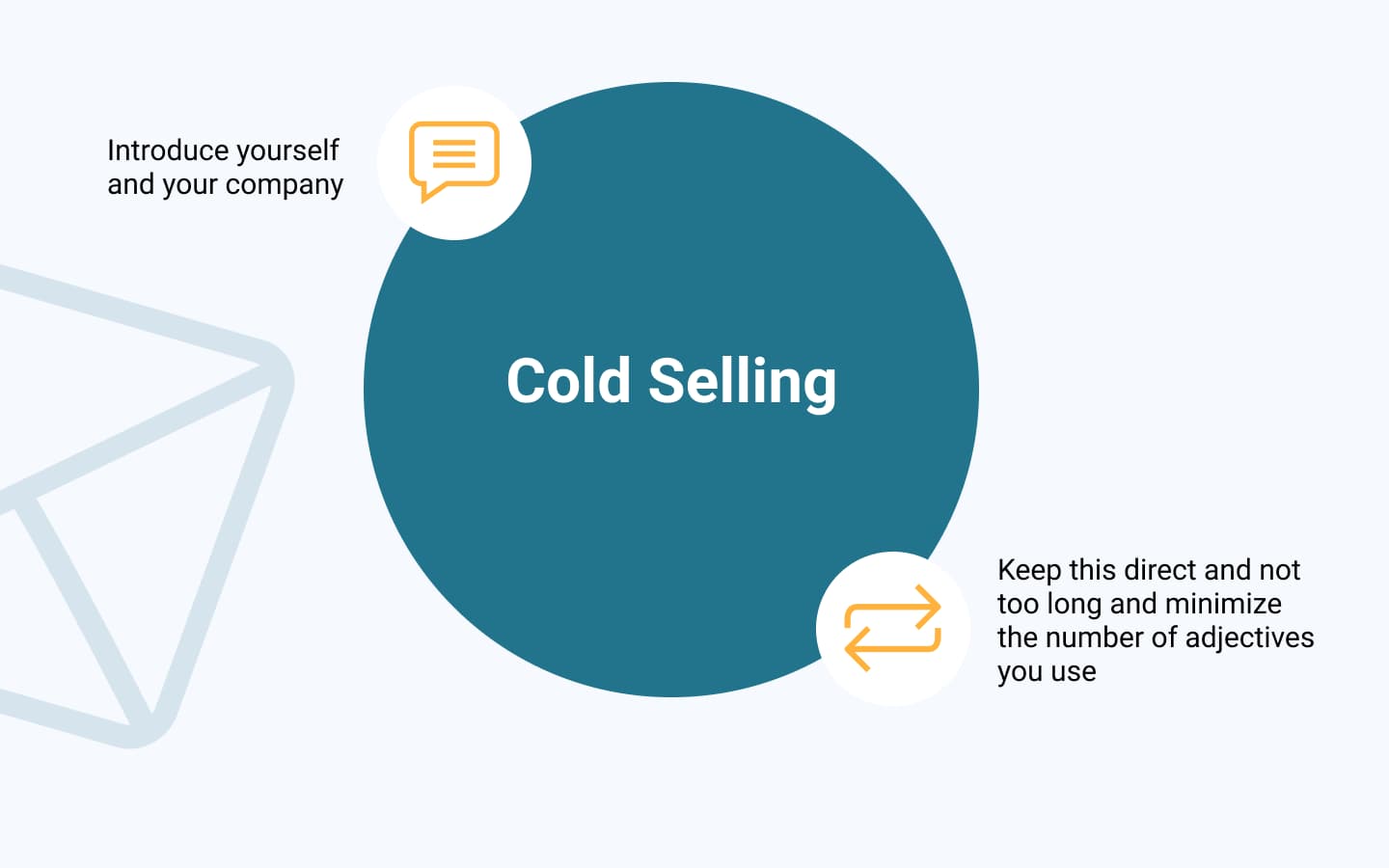 Introduce yourself and your company

Cold Selling

Keep this direct and not too long and minimize the number of adjectives you use